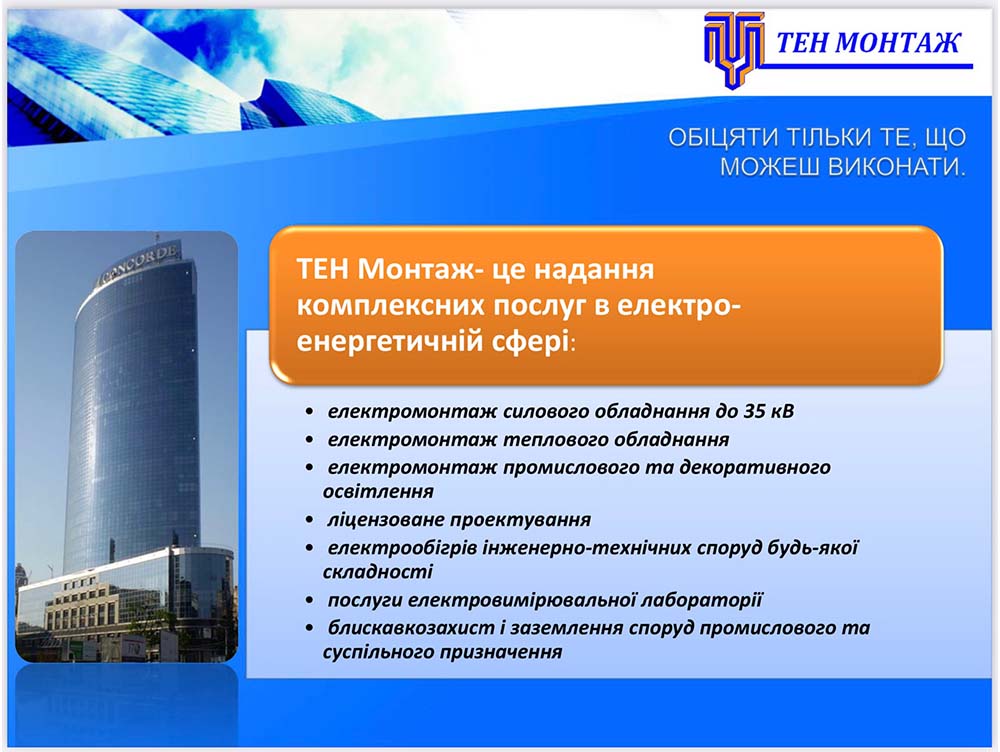 ТЕН МОНТАЖ

ОБІЦЯТИ ТІЛЬКИ ТЕ, ЩО МОЖЕШ ВИКОНАТИ.

CONCORDE

ТЕН Монтаж- це надання комплексних послуг в електро-енергетичній сфері:

• електромонтаж силового обладнання до 35 кВ
• електромонтаж теплового обладнання
• електромонтаж промислового та декоративного освітлення
• ліцензоване проектування
• електрообігрів інженерно-технічних споруд будь-якої складності
• послуги електровимірювальної лабораторії
• блискавкозахист і заземлення споруд промислового та суспільного призначення